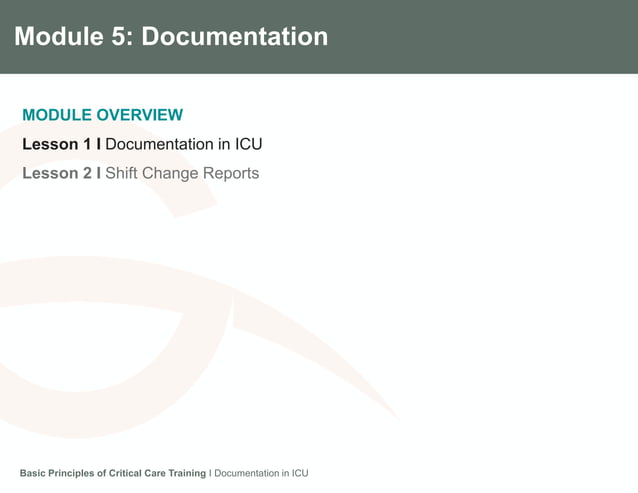 Module 5: Documentation

MODULE OVERVIEW

Lesson 1 I Documentation in ICU

Lesson 2 I Shift Change Reports

Basic Principles of Critical Care Training I Documentation in ICU